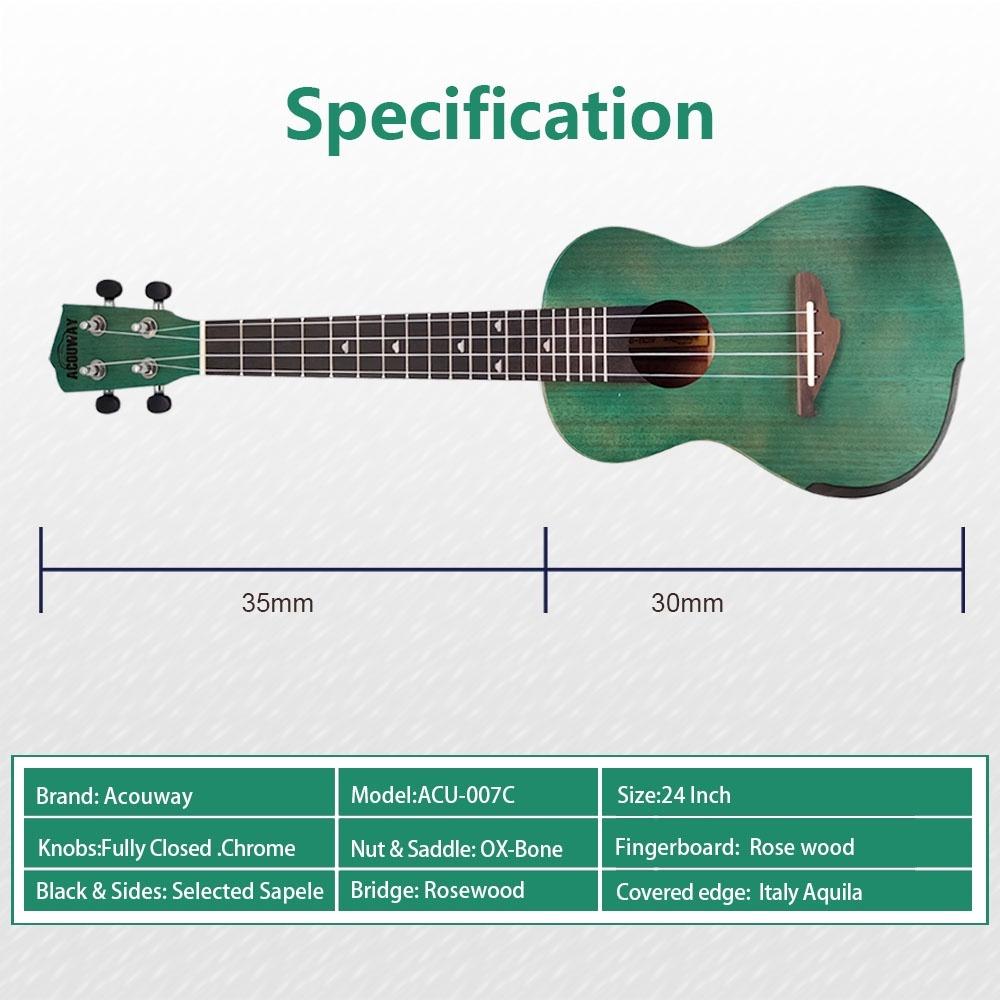 Specification

ACOUWAY

35mm

30mm

| Brand: Acouway | Model:ACU-007C | Size:24 Inch |
|---|---|---|
| Knobs:Fully Closed .Chrome | Nut & Saddle: OX-Bone | Fingerboard: Rose wood |
| Black & Sides: Selected Sapele | Bridge: Rosewood | Covered edge: Italy Aquila |